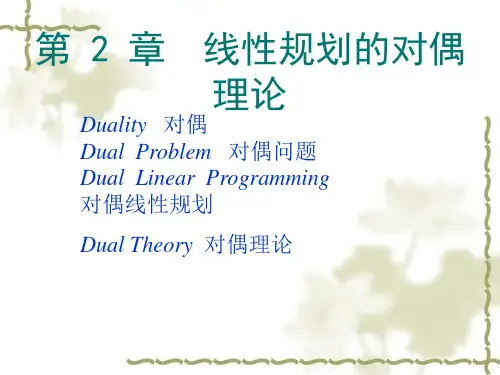 第 2 章 线性规划的对偶理论

Duality 对偶
Dual Problem 对偶问题
Dual Linear Programming 对偶线性规划

Dual Theory 对偶理论